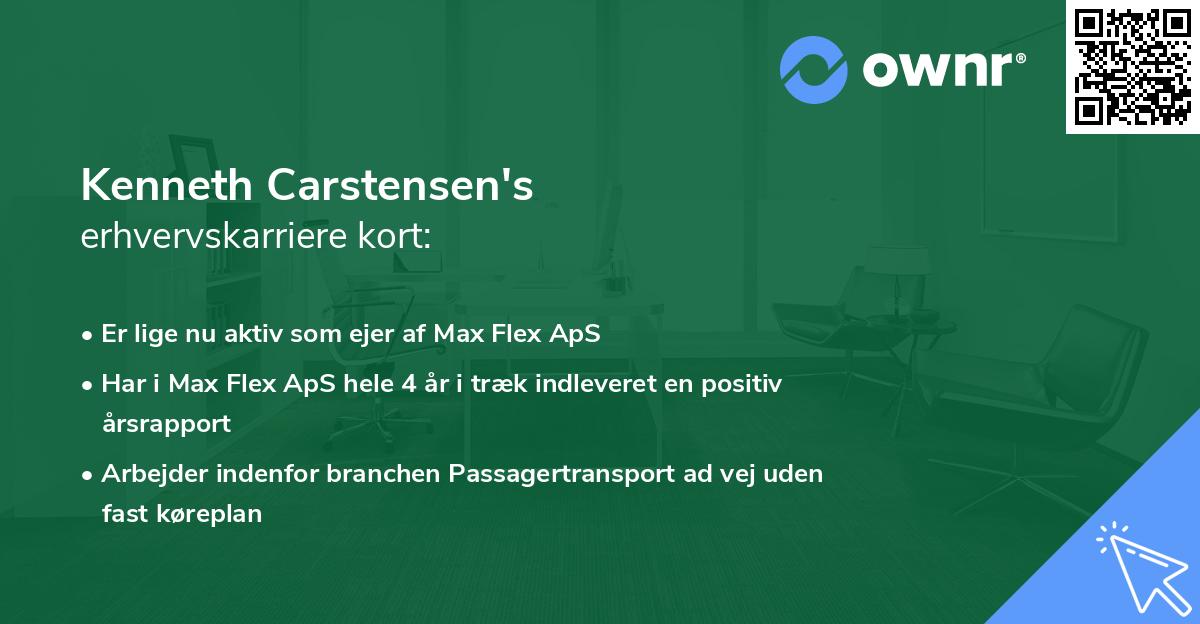 ownr®

Kenneth Carstensen's
erhvervskarriere kort:

• Er lige nu aktiv som ejer af Max Flex ApS
• Har i Max Flex ApS hele 4 år i træk indleveret en positiv årsrapport
• Arbejder indenfor branchen Passagertransport ad vej uden fast køreplan